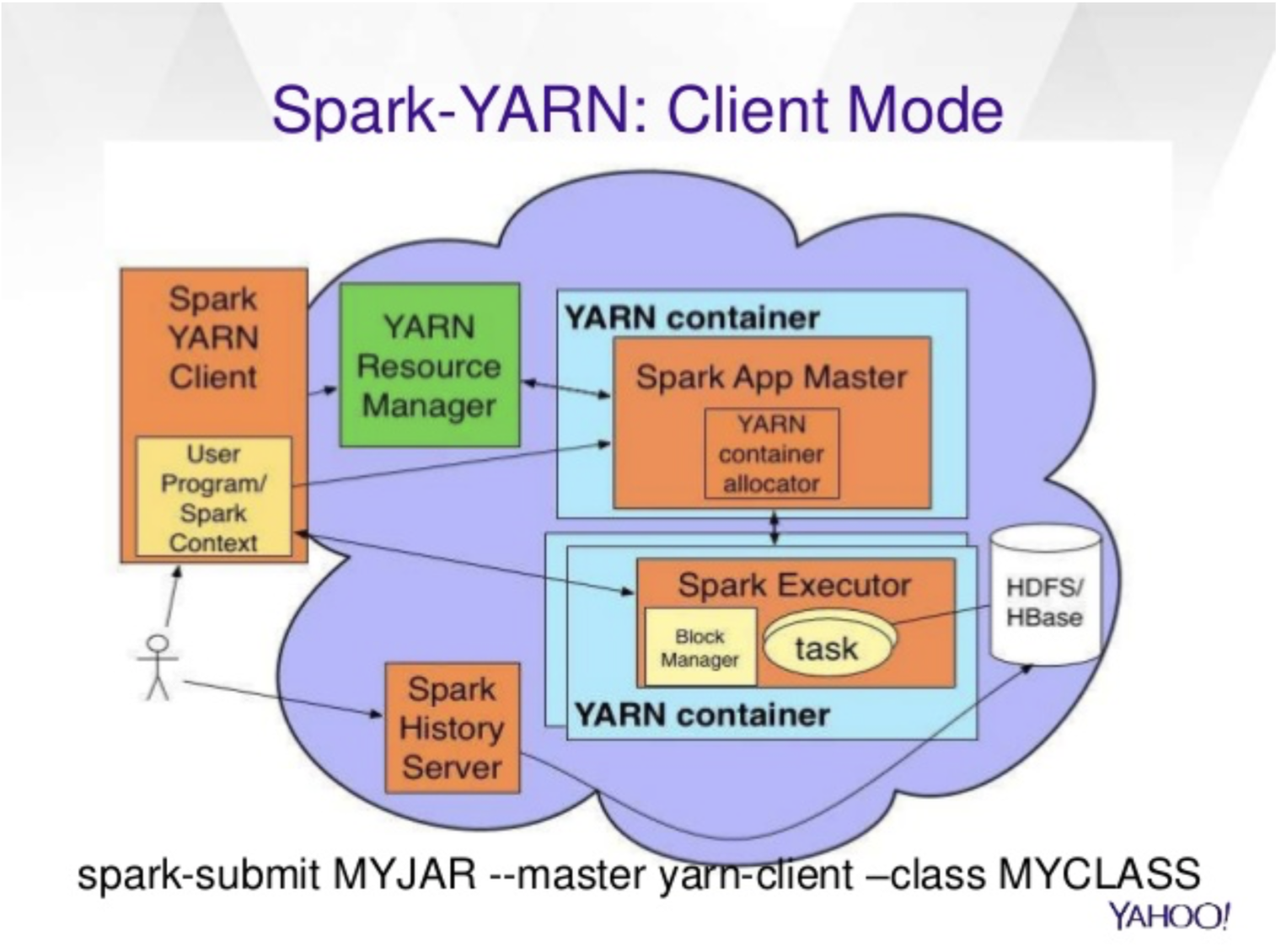 Spark-YARN: Client Mode

Spark
YARN
Client

User
Program/
Spark
Context

YARN
Resource
Manager

YARN container

Spark App Master

YARN
container
allocator

Spark Executor

Block
Manager

task

YARN container

HDFS/
HBase

Spark
History
Server

spark-submit MYJAR --master yarn-client –class MYCLASS

YAHOO!